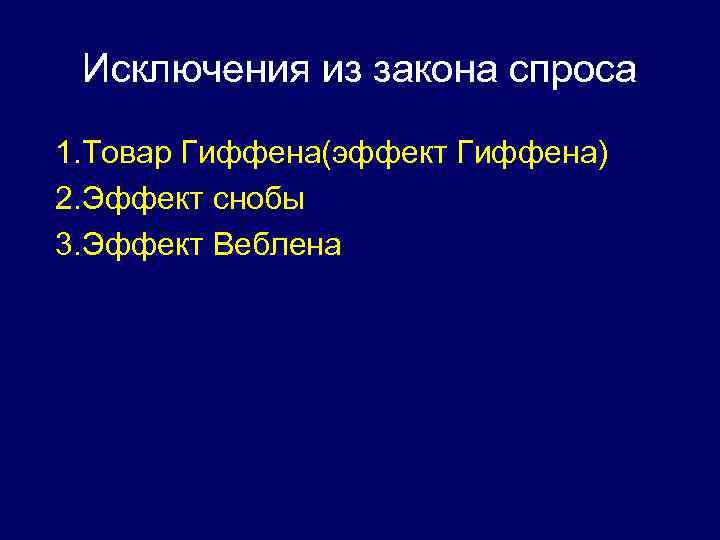 Исключения из закона спроса

1.Товар Гиффена(эффект Гиффена)
2.Эффект снобы
3.Эффект Веблена